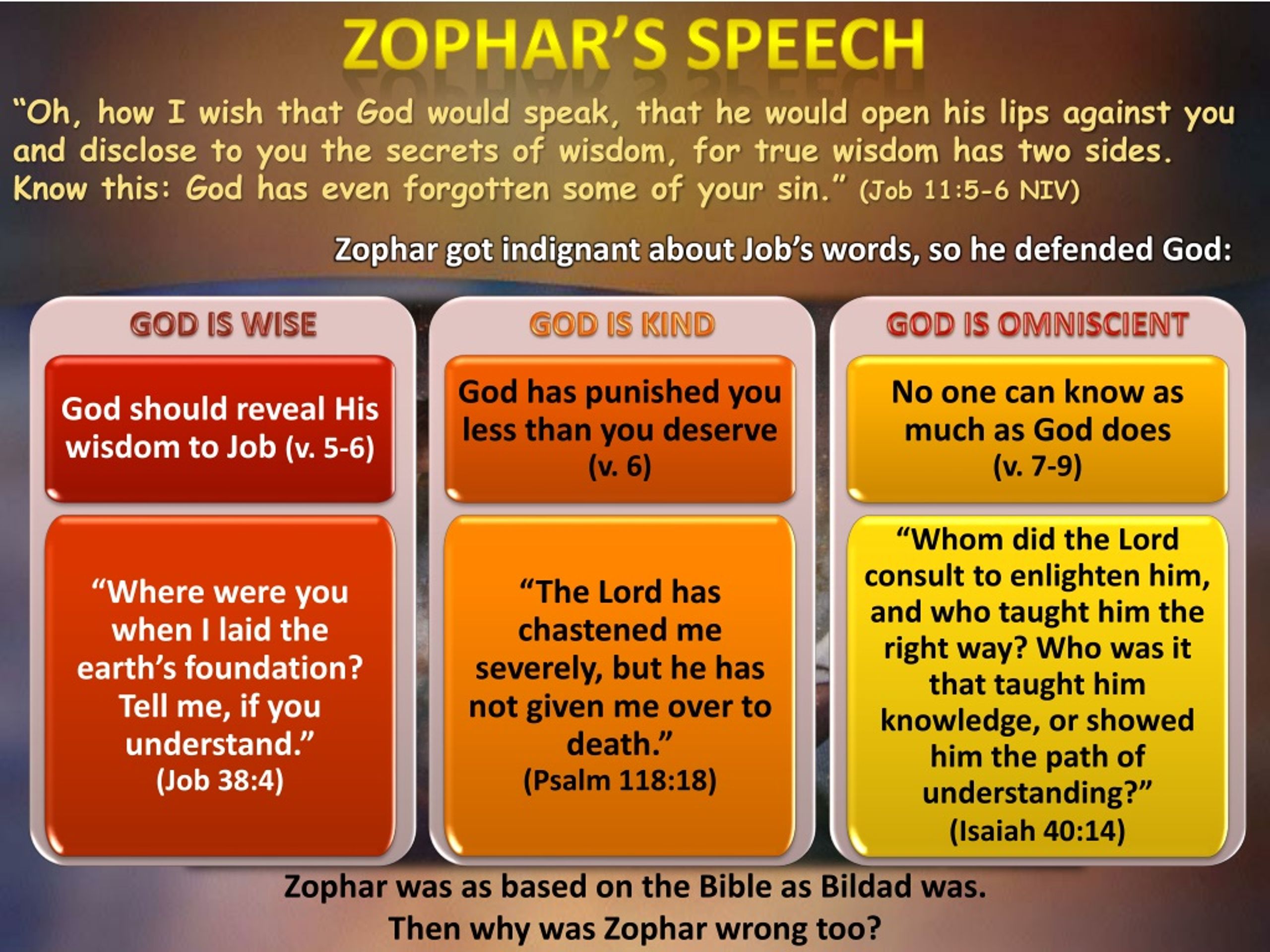 ZOPHAR'S SPEECH

"Oh, how I wish that God would speak, that he would open his lips against you and disclose to you the secrets of wisdom, for true wisdom has two sides. Know this: God has even forgotten some of your sin." (Job 11:5-6 NIV)

Zophar got indignant about Job's words, so he defended God:

GOD IS WISE

God should reveal His wisdom to Job (v. 5-6)

"Where were you when I laid the earth's foundation? Tell me, if you understand." (Job 38:4)

GOD IS KIND

God has punished you less than you deserve (v. 6)

"The Lord has chastened me severely, but he has not given me over to death." (Psalm 118:18)

GOD IS OMNISCIENT

No one can know as much as God does (v. 7-9)

"Whom did the Lord consult to enlighten him, and who taught him the right way? Who was it that taught him knowledge, or showed him the path of understanding?" (Isaiah 40:14)

Zophar was as based on the Bible as Bildad was.
Then why was Zophar wrong too?